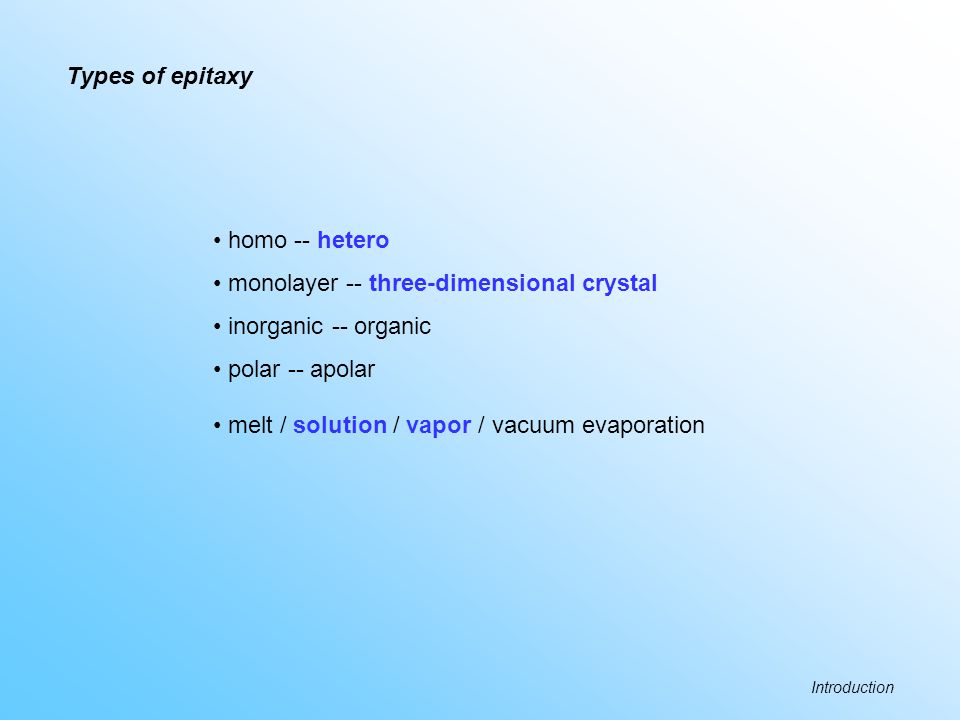 Types of epitaxy

• homo -- hetero
• monolayer -- three-dimensional crystal
• inorganic -- organic
• polar -- apolar

• melt / solution / vapor / vacuum evaporation

Introduction